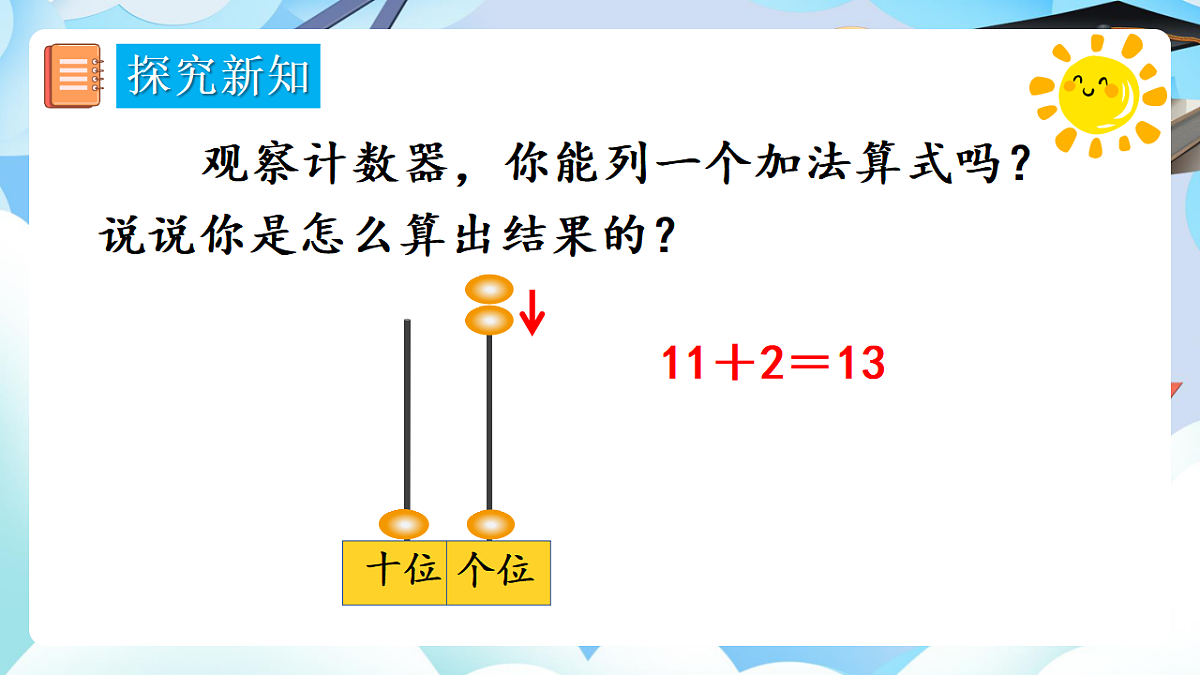 探究新知

观察计数器，你能列一个加法算式吗？说说你是怎么算出结果的？

$11+2=13$

十位 个位